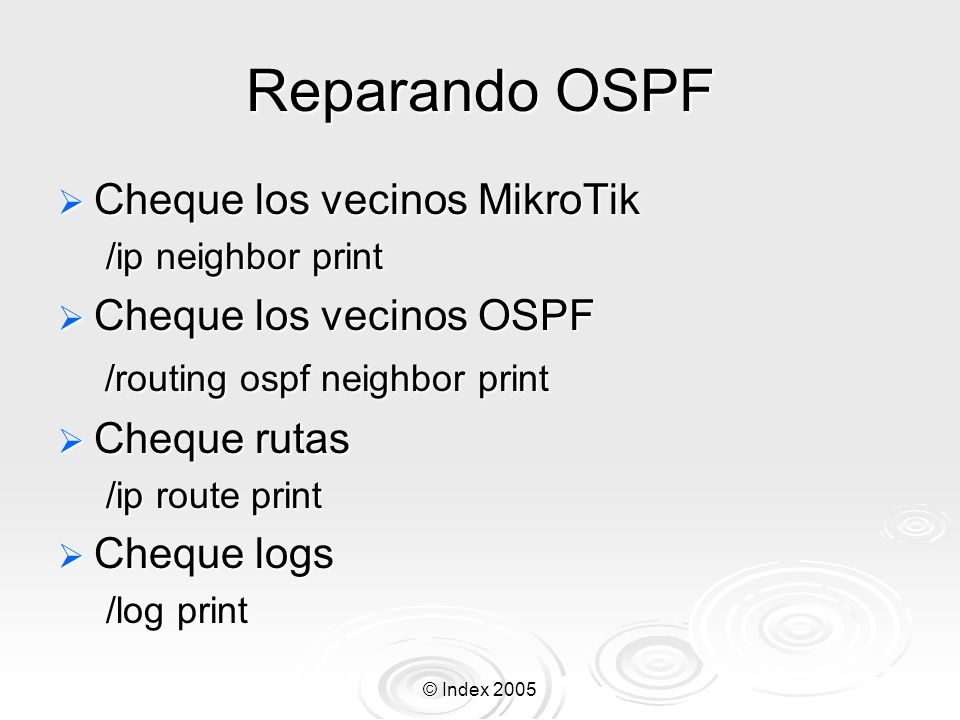 Reparando OSPF

➢ Cheque los vecinos MikroTik
/ip neighbor print

➢ Cheque los vecinos OSPF
/routing ospf neighbor print

➢ Cheque rutas
/ip route print

➢ Cheque logs
/log print

© Index 2005